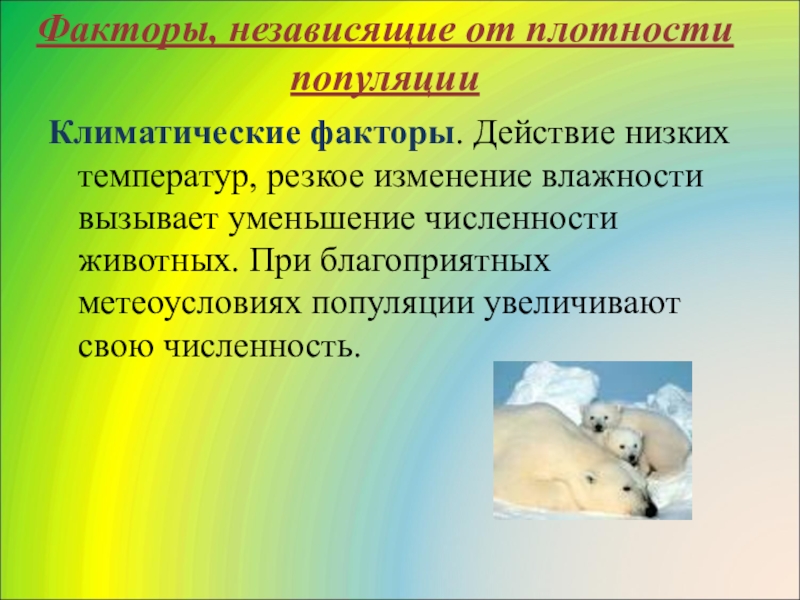 Факторы, независящие от плотности популяции

Климатические факторы. Действие низких температур, резкое изменение влажности вызывает уменьшение численности животных. При благоприятных метеоусловиях популяции увеличивают свою численность.